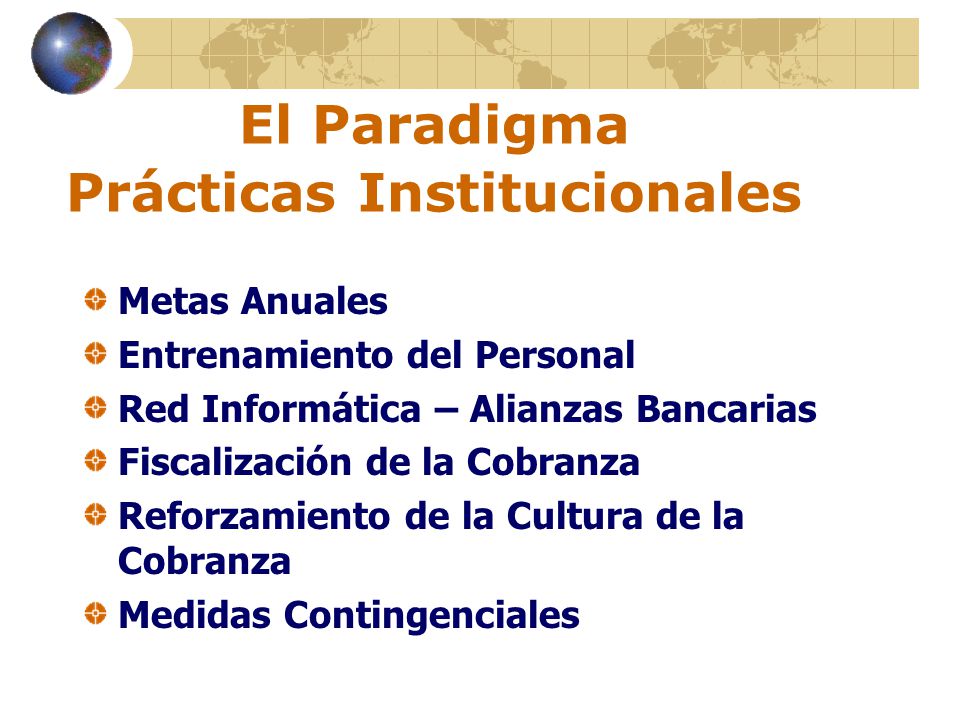 El Paradigma
Prácticas Institucionales

Metas Anuales
Entrenamiento del Personal
Red Informática – Alianzas Bancarias
Fiscalización de la Cobranza
Reforzamiento de la Cultura de la Cobranza
Medidas Contingenciales